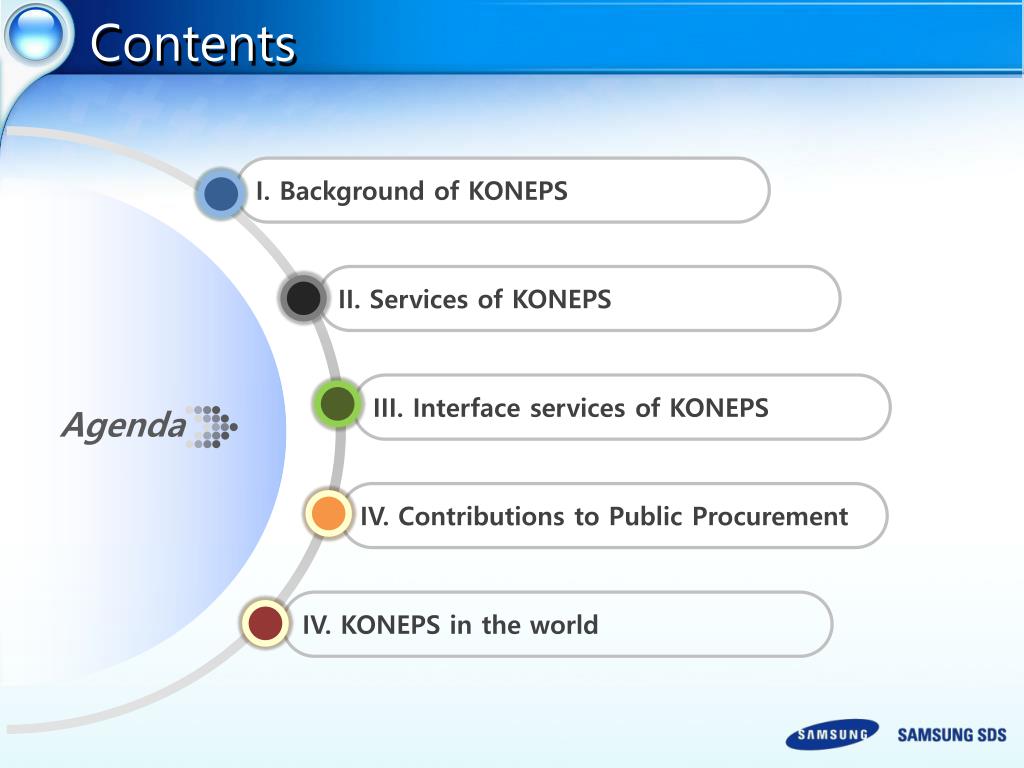 Contents

Agenda

I. Background of KONEPS

II. Services of KONEPS

III. Interface services of KONEPS

IV. Contributions to Public Procurement

IV. KONEPS in the world

SAMSUNG

SAMSUNG SDS